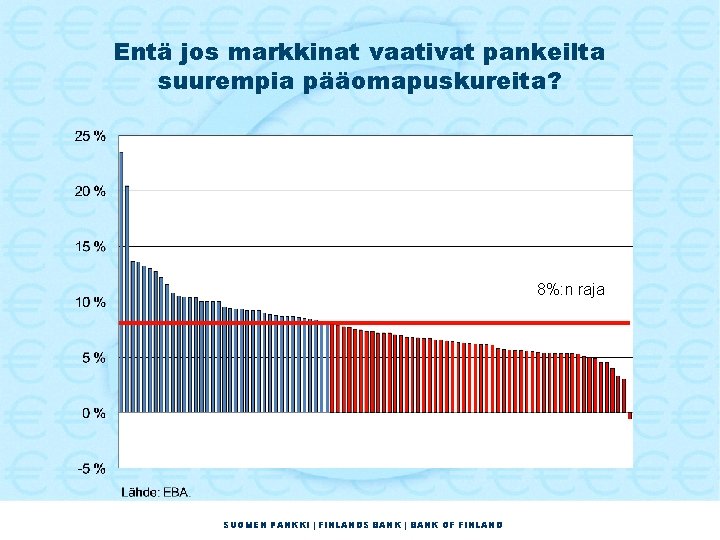 Entä jos markkinat vaativat pankeilta suurempia pääomapuskureita?

25 %
20 %
15 %
10 %
5 %
0 %
-5 %

8%:n raja

Lähde: EBA.

SUOMEN PANKKI | FINLANDS BANK | BANK OF FINLAND